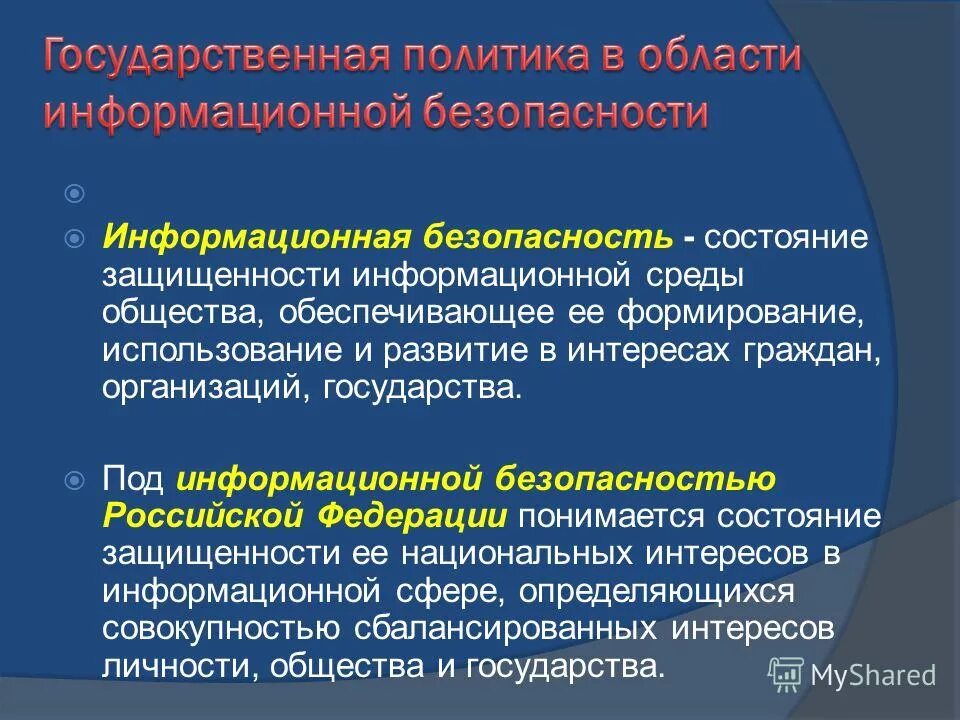 Государственная политика в области информационной безопасности

Информационная безопасность - состояние защищенности информационной среды общества, обеспечивающее ее формирование, использование и развитие в интересах граждан, организаций, государства.

Под информационной безопасностью Российской Федерации понимается состояние защищенности ее национальных интересов в информационной сфере, определяющихся совокупностью сбалансированных интересов личности, общества и государства.

MyShared